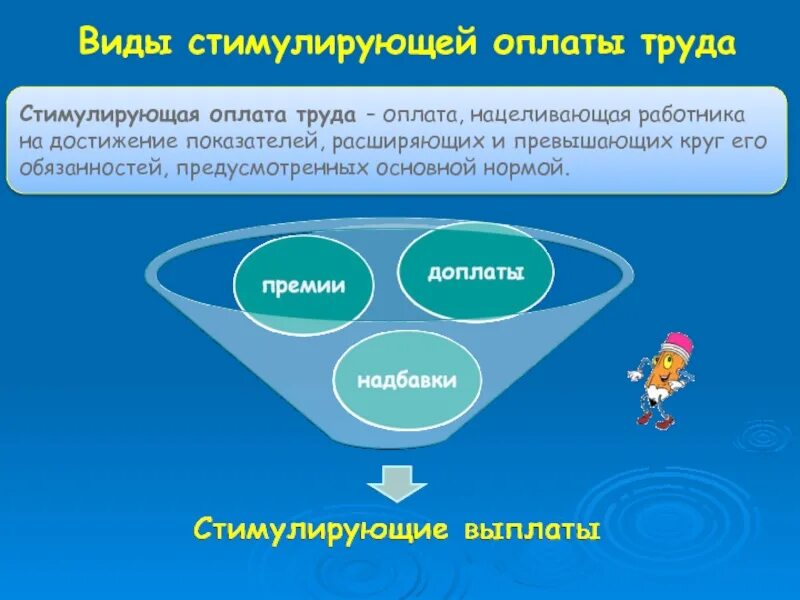 Виды стимулирующей оплаты труда

Стимулирующая оплата труда – оплата, нацеливающая работника на достижение показателей, расширяющих и превышающих круг его обязанностей, предусмотренных основной нормой.

премии

доплаты

надбавки

Стимулирующие выплаты